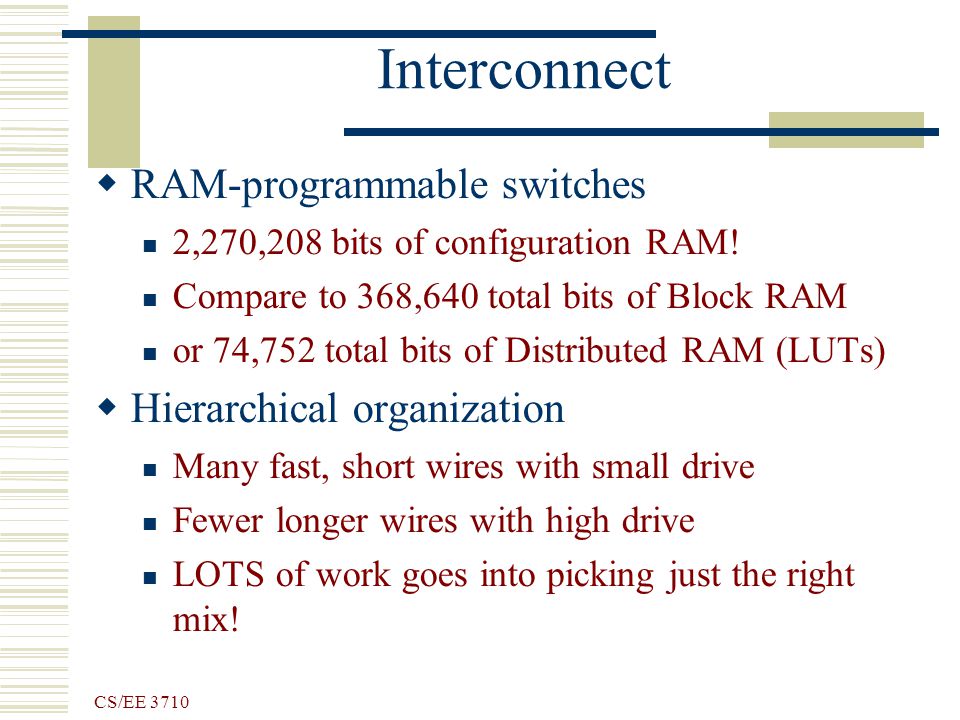 Interconnect

RAM-programmable switches

2,270,208 bits of configuration RAM!

Compare to 368,640 total bits of Block RAM

or 74,752 total bits of Distributed RAM (LUTs)

Hierarchical organization

Many fast, short wires with small drive

Fewer longer wires with high drive

LOTS of work goes into picking just the right mix!

CS/EE 3710